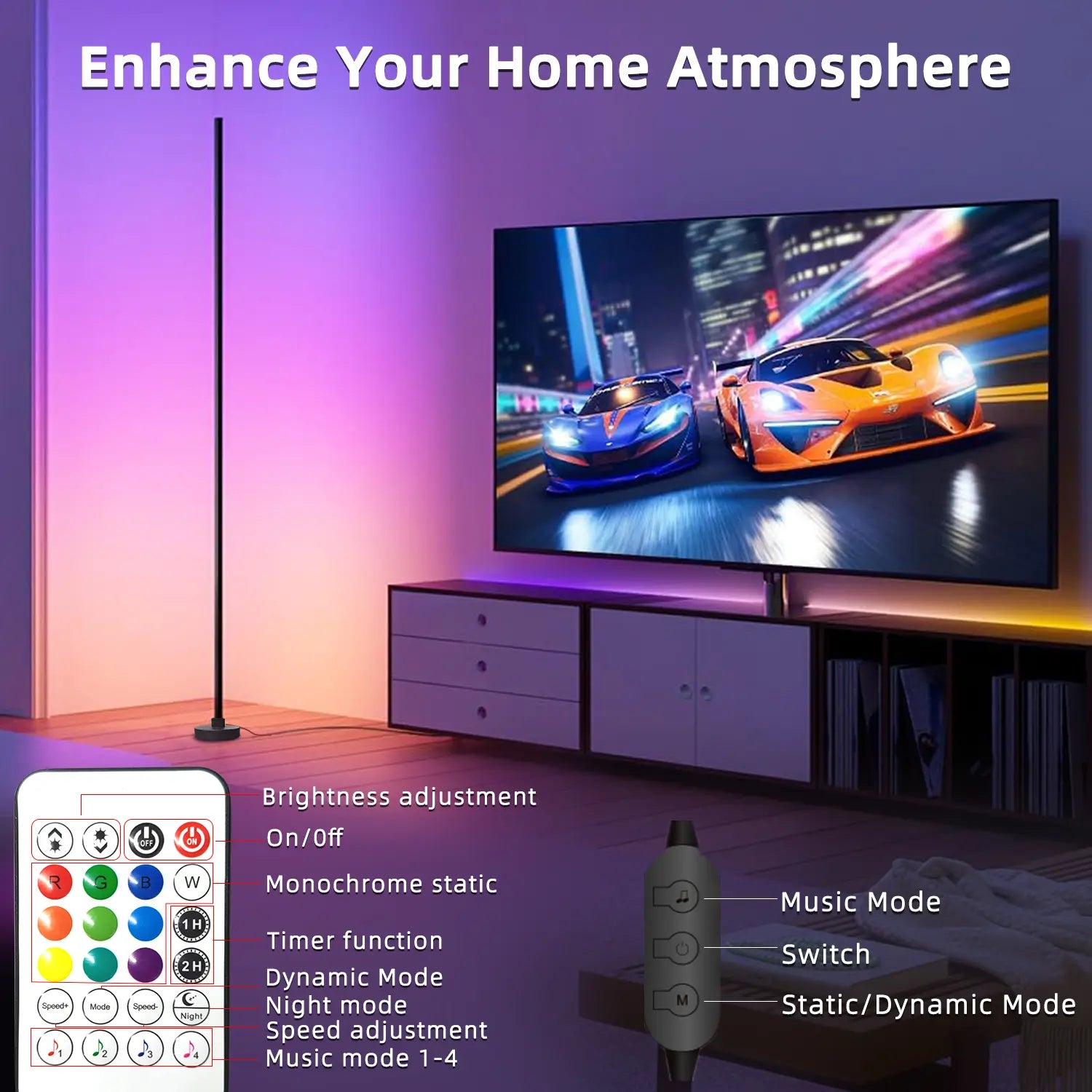 Enhance Your Home Atmosphere

OFF ON
R G B W
1H
2H
Speed+ Mode Speed- Night
1 2 3 4

Brightness adjustment
On/Off
Monochrome static
Timer function
Dynamic Mode
Night mode
Speed adjustment
Music mode 1-4

M

Music Mode
Switch
Static/Dynamic Mode